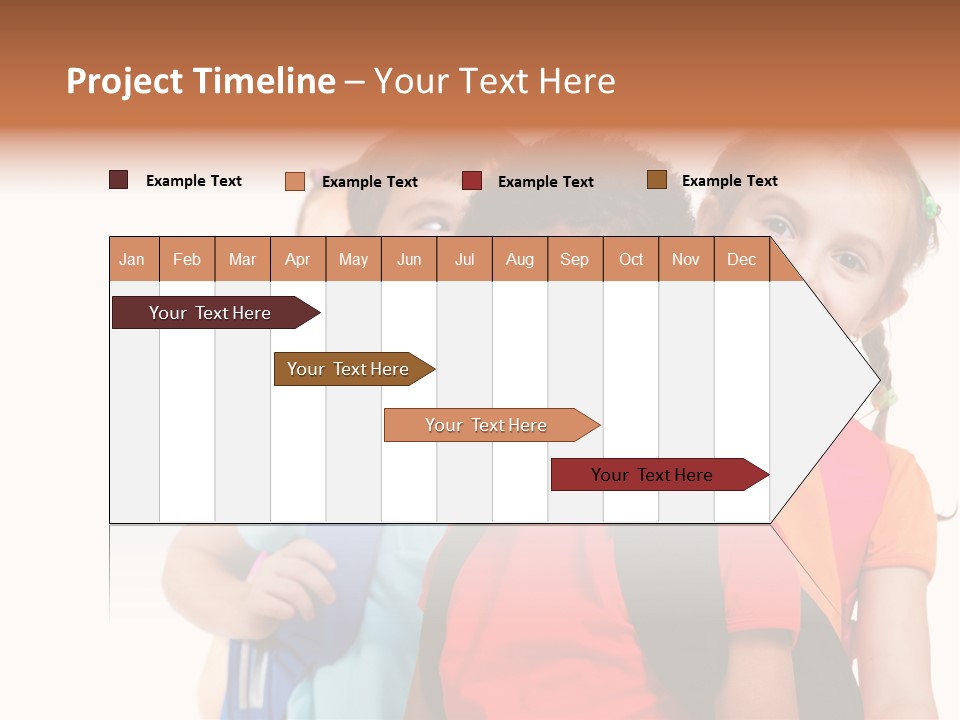 Project Timeline – Your Text Here

Example Text Example Text Example Text Example Text

| Jan | Feb | Mar | Apr | May | Jun | Jul | Aug | Sep | Oct | Nov | Dec |
|---|---|---|---|---|---|---|---|---|---|---|---|

Your Text Here

Your Text Here

Your Text Here

Your Text Here